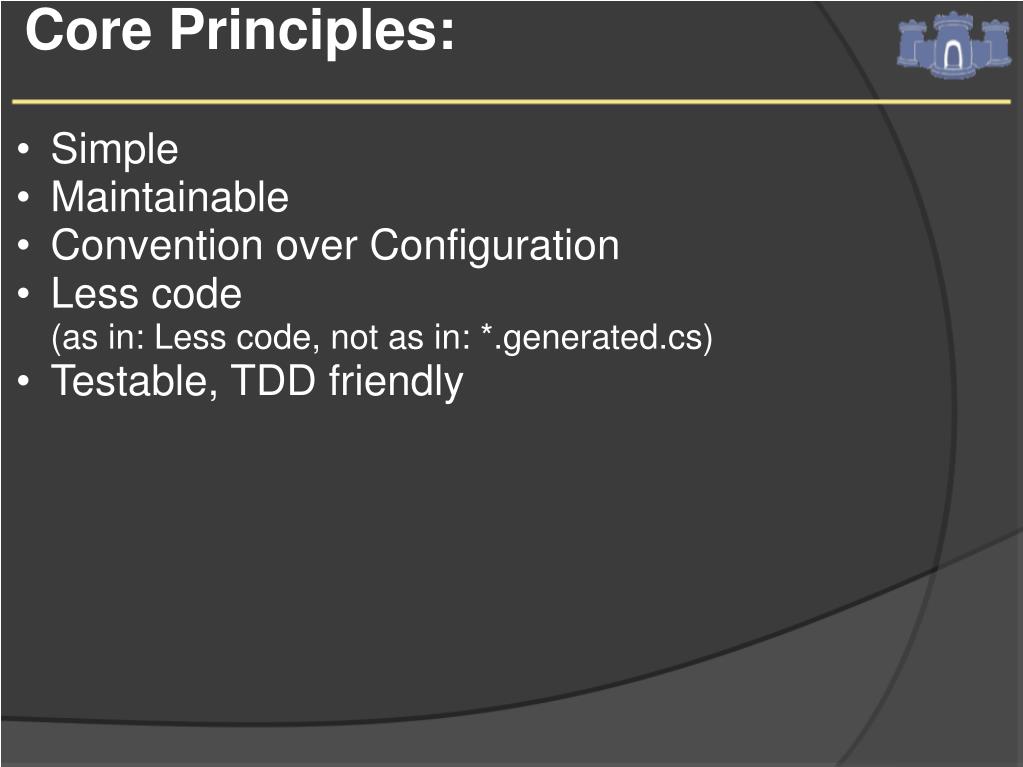 Core Principles:

• Simple
• Maintainable
• Convention over Configuration
• Less code
(as in: Less code, not as in: *.generated.cs)
• Testable, TDD friendly